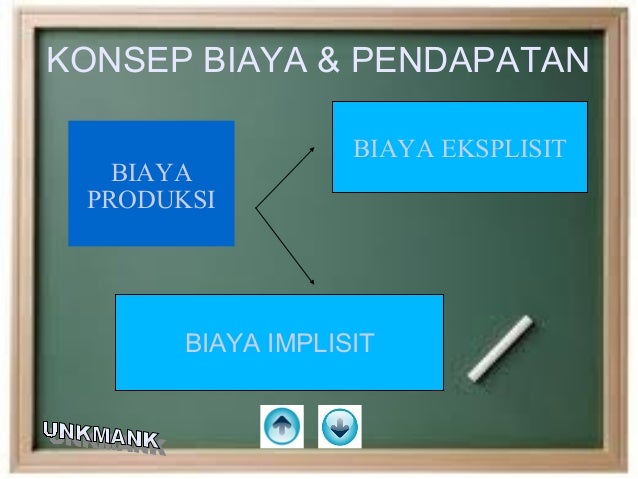 KONSEP BIAYA & PENDAPATAN

BIAYA PRODUKSI

BIAYA EKSPLISIT

BIAYA IMPLISIT

UNKMANK